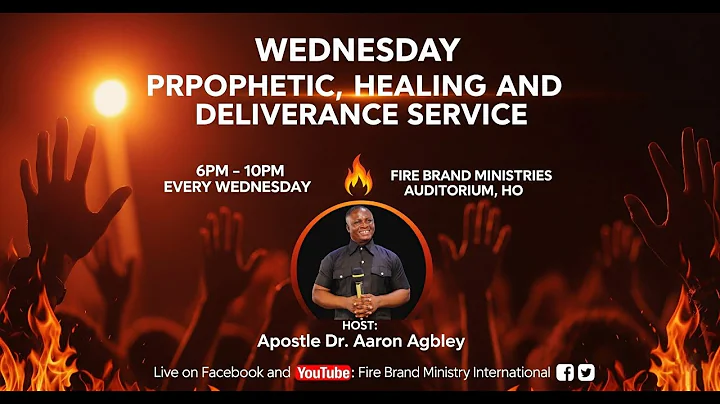 WEDNESDAY
PRPOPHETIC, HEALING AND DELIVERANCE SERVICE

6PM – 10PM
EVERY WEDNESDAY

FIRE BRAND MINISTRIES
AUDITORIUM, HO

HOST:
Apostle Dr. Aaron Agbley

Live on Facebook and YouTube: Fire Brand Ministry International